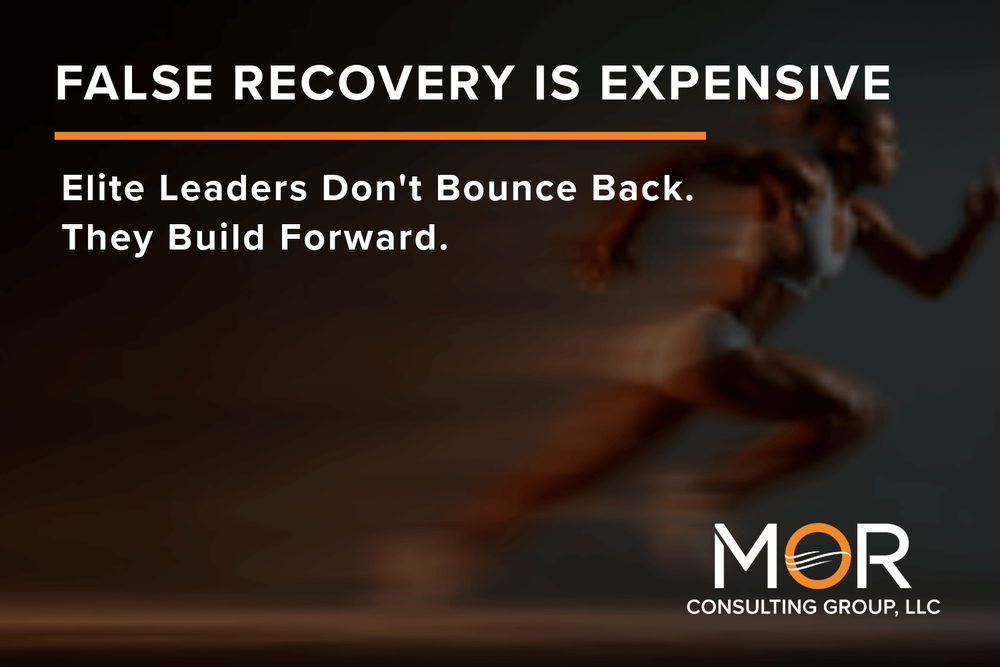 FALSE RECOVERY IS EXPENSIVE

Elite Leaders Don't Bounce Back. They Build Forward.

MOR
CONSULTING GROUP, LLC